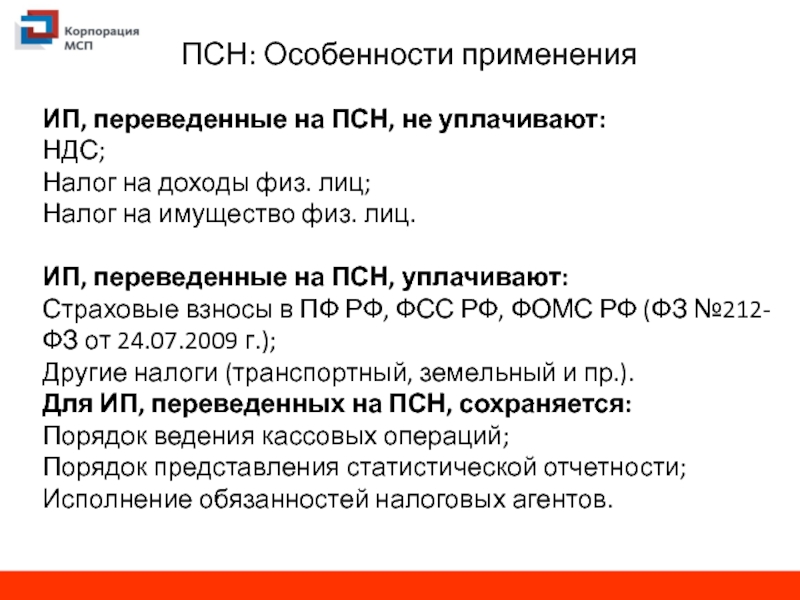 Корпорация МСП

ПСН: Особенности применения

ИП, переведенные на ПСН, не уплачивают:
НДС;
Налог на доходы физ. лиц;
Налог на имущество физ. лиц.

ИП, переведенные на ПСН, уплачивают:
Страховые взносы в ПФ РФ, ФСС РФ, ФОМС РФ (ФЗ №212-ФЗ от 24.07.2009 г.);
Другие налоги (транспортный, земельный и пр.).
Для ИП, переведенных на ПСН, сохраняется:
Порядок ведения кассовых операций;
Порядок представления статистической отчетности;
Исполнение обязанностей налоговых агентов.